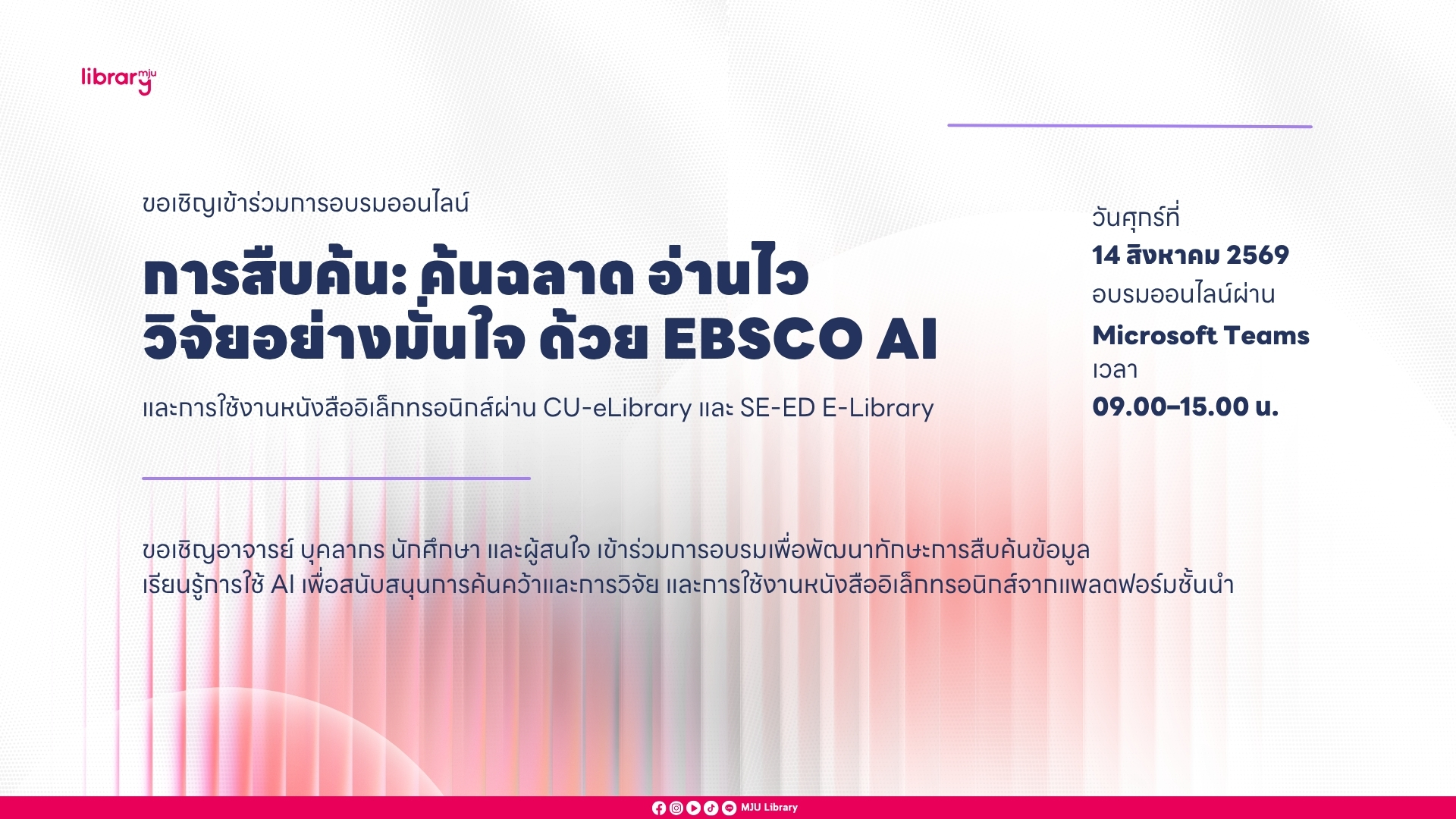 library mju

ขอเชิญเข้าร่วมการอบรมออนไลน์

การสืบค้น: ค้นฉลาด อ่านไว วิจัยอย่างมั่นใจ ด้วย EBSCO AI

และการใช้งานหนังสืออิเล็กทรอนิกส์ผ่าน CU-eLibrary และ SE-ED E-Library

วันศุกร์ที่
14 สิงหาคม 2569
อบรมออนไลน์ผ่าน
Microsoft Teams
เวลา
09.00–15.00 น.

ขอเชิญอาจารย์ บุคลากร นักศึกษา และผู้สนใจ เข้าร่วมการอบรมเพื่อพัฒนาทักษะการสืบค้นข้อมูล เรียนรู้การใช้ AI เพื่อสนับสนุนการค้นคว้าและการวิจัย และการใช้งานหนังสืออิเล็กทรอนิกส์จากแพลตฟอร์มชั้นนำ

MJU Library